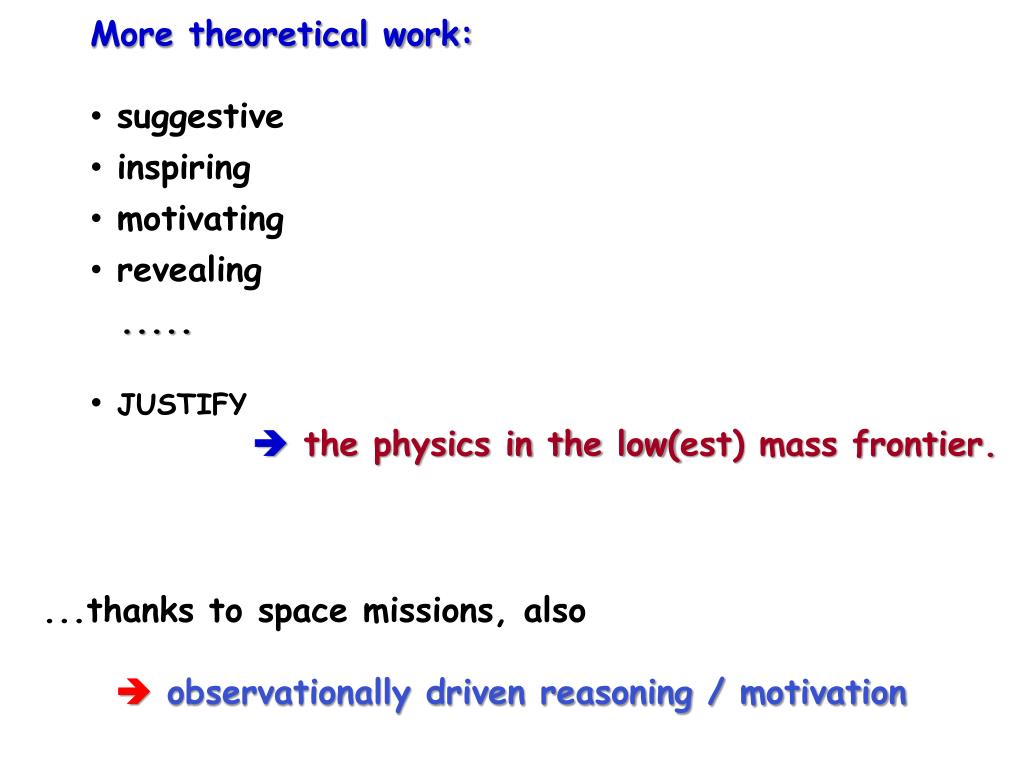 More theoretical work:

• suggestive
• inspiring
• motivating
• revealing
.....

• JUSTIFY
➔ the physics in the low(est) mass frontier.

...thanks to space missions, also

➔ observationally driven reasoning / motivation